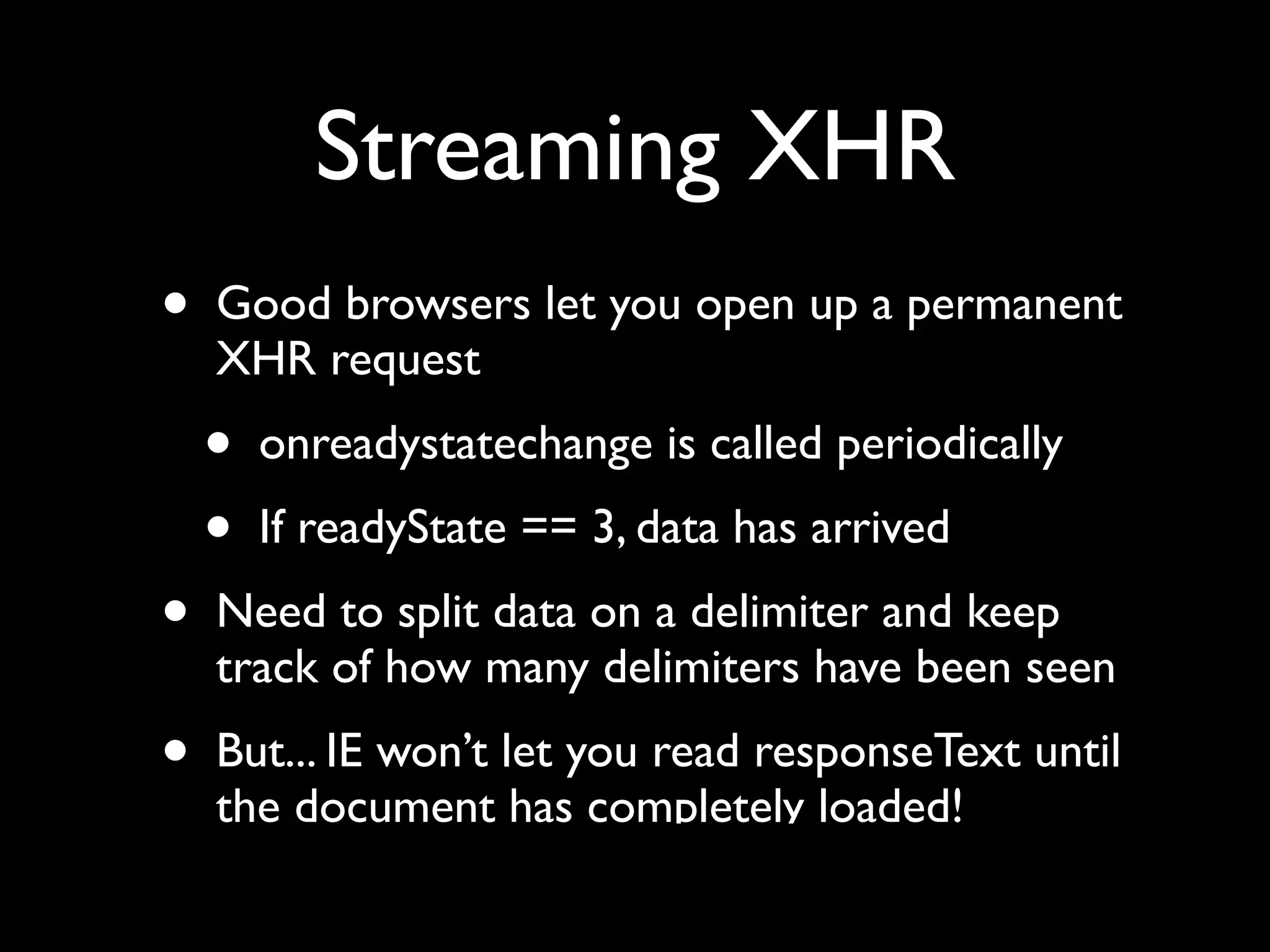 Streaming XHR

• Good browsers let you open up a permanent XHR request

• onreadystatechange is called periodically

• If readyState == 3, data has arrived

• Need to split data on a delimiter and keep track of how many delimiters have been seen

• But... IE won't let you read responseText until the document has completely loaded!